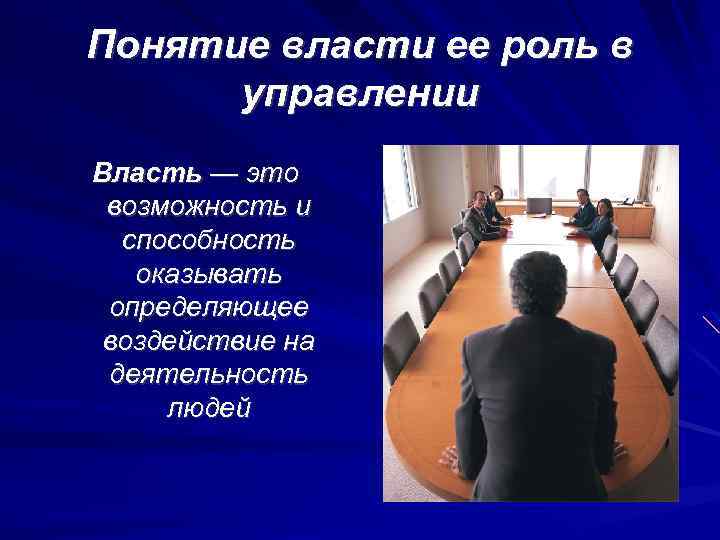 Понятие власти ее роль в управлении

Власть — это возможность и способность оказывать определяющее воздействие на деятельность людей